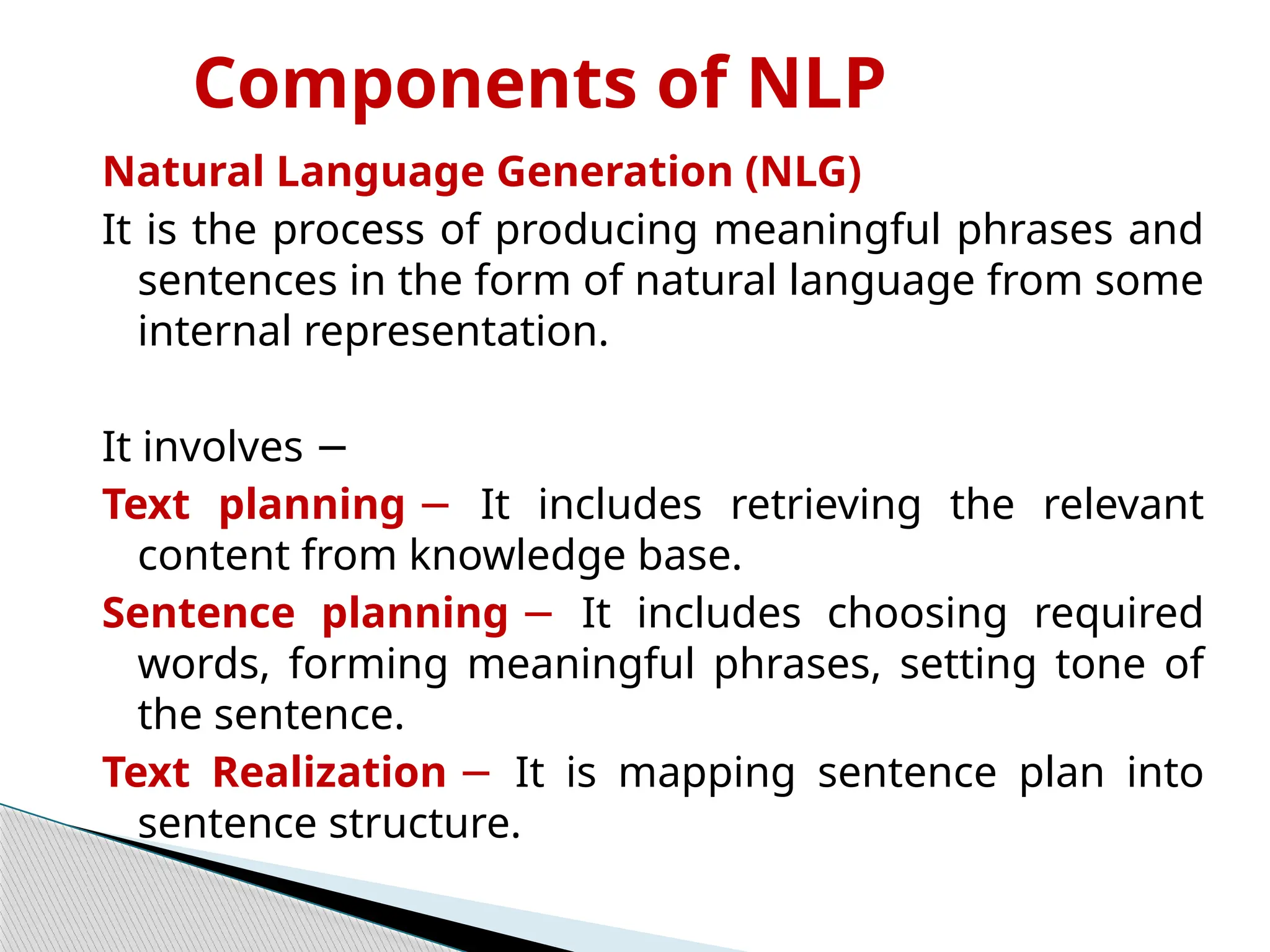 Components of NLP

Natural Language Generation (NLG)

It is the process of producing meaningful phrases and sentences in the form of natural language from some internal representation.

It involves −

Text planning − It includes retrieving the relevant content from knowledge base.

Sentence planning − It includes choosing required words, forming meaningful phrases, setting tone of the sentence.

Text Realization − It is mapping sentence plan into sentence structure.